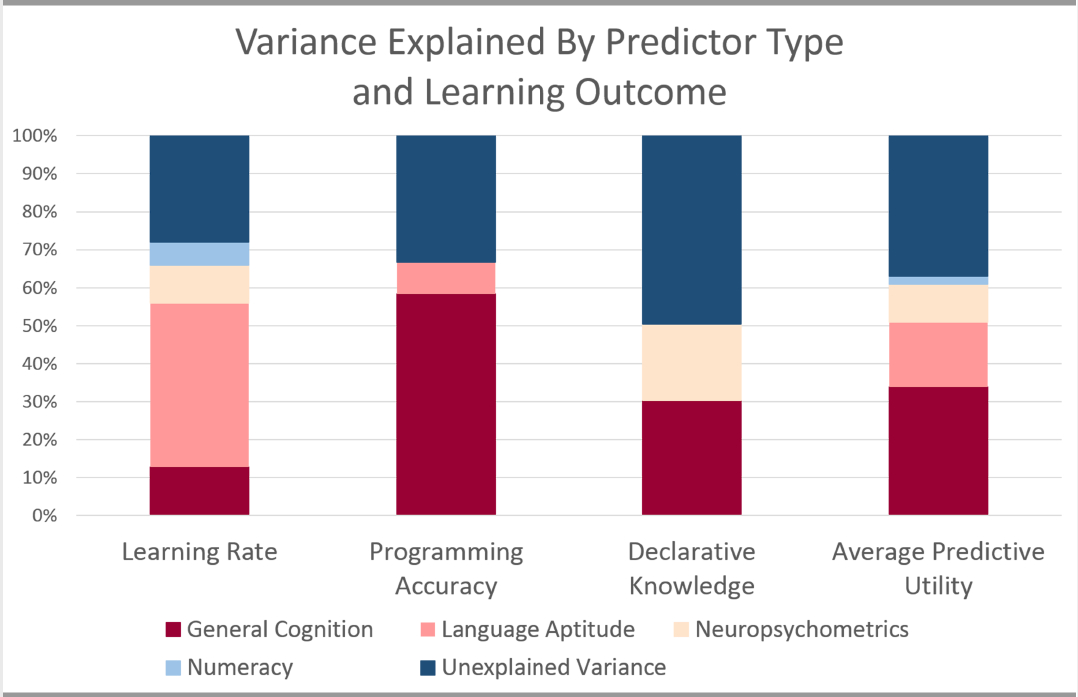 Variance Explained By Predictor Type and Learning Outcome

100%
90%
80%
70%
60%
50%
40%
30%
20%
10%
0%

Learning Rate
Programming Accuracy
Declarative Knowledge
Average Predictive Utility

General Cognition
Language Aptitude
Neuropsychometrics
Numeracy
Unexplained Variance